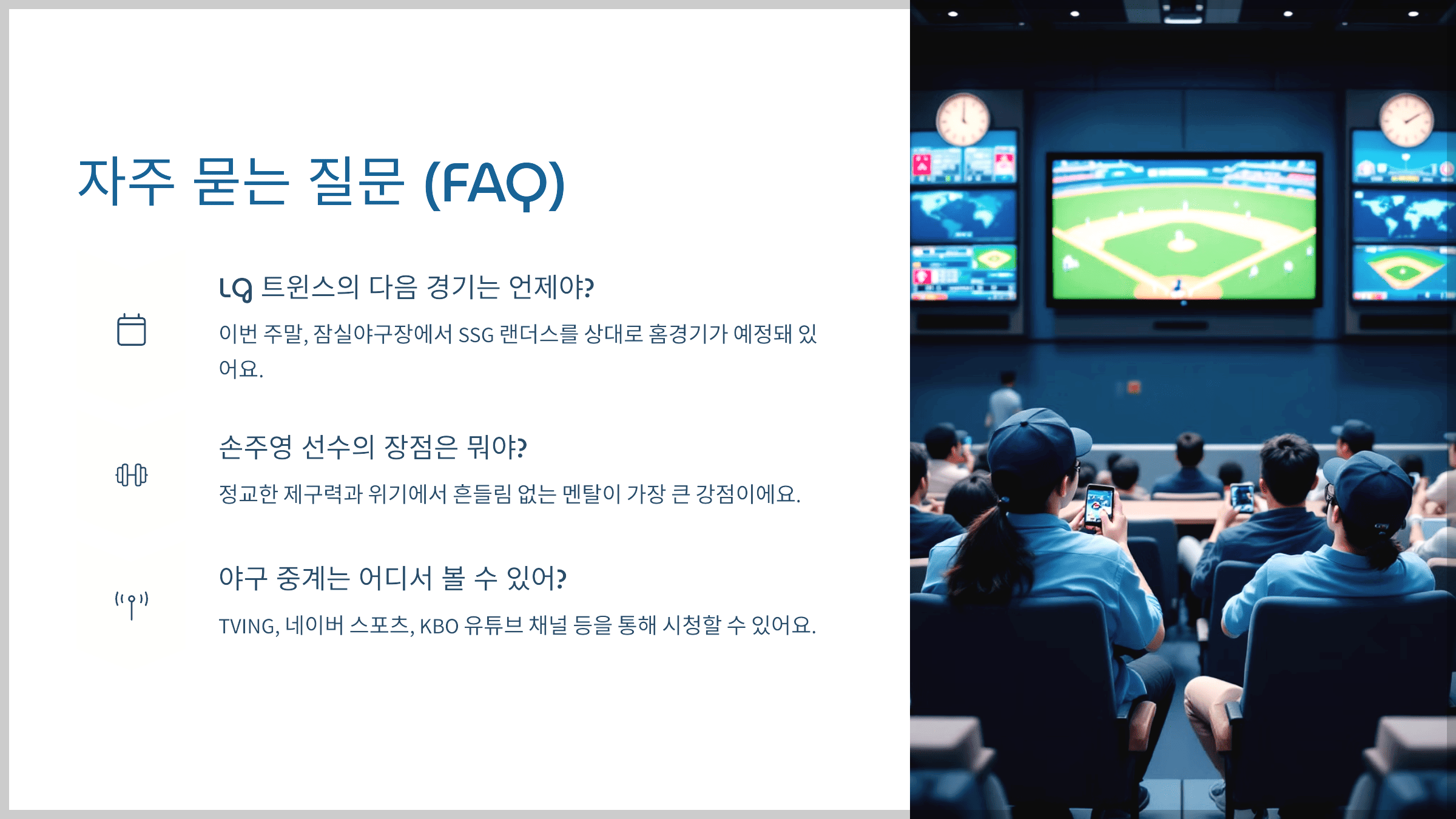 자주 묻는 질문 (FAQ)

LG 트윈스의 다음 경기는 언제야?

이번 주말, 잠실야구장에서 SSG 랜더스를 상대로 홈경기가 예정돼 있어요.

손주영 선수의 장점은 뭐야?

정교한 제구력과 위기에서 흔들림 없는 멘탈이 가장 큰 강점이에요.

야구 중계는 어디서 볼 수 있어?

TVING, 네이버 스포츠, KBO 유튜브 채널 등을 통해 시청할 수 있어요.